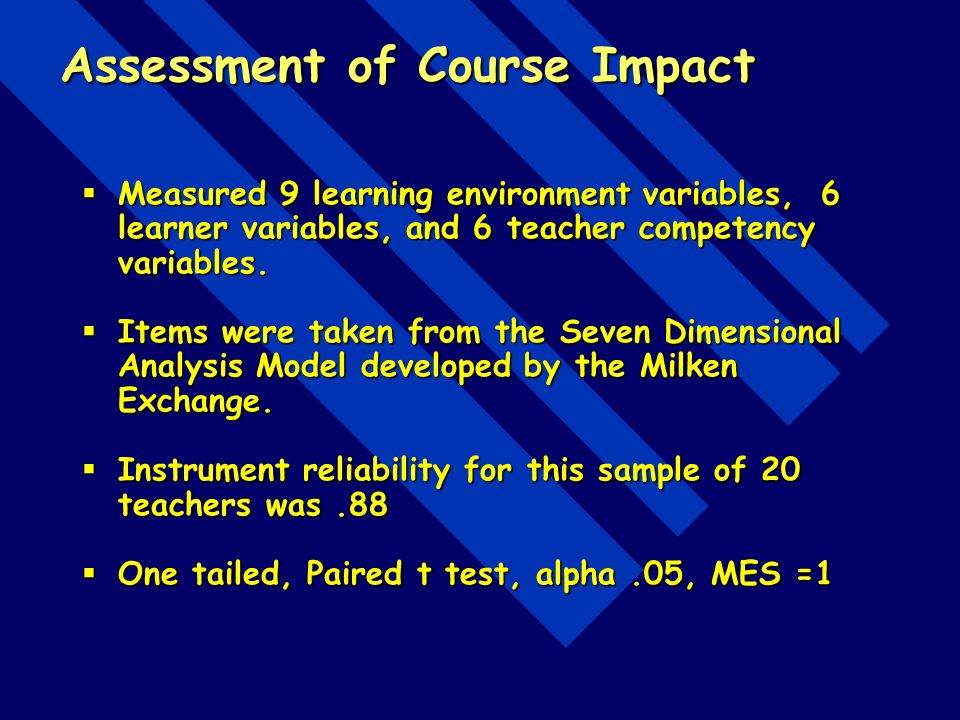 Assessment of Course Impact

▪ Measured 9 learning environment variables, 6 learner variables, and 6 teacher competency variables.

▪ Items were taken from the Seven Dimensional Analysis Model developed by the Milken Exchange.

▪ Instrument reliability for this sample of 20 teachers was .88

▪ One tailed, Paired t test, alpha .05, MES =1